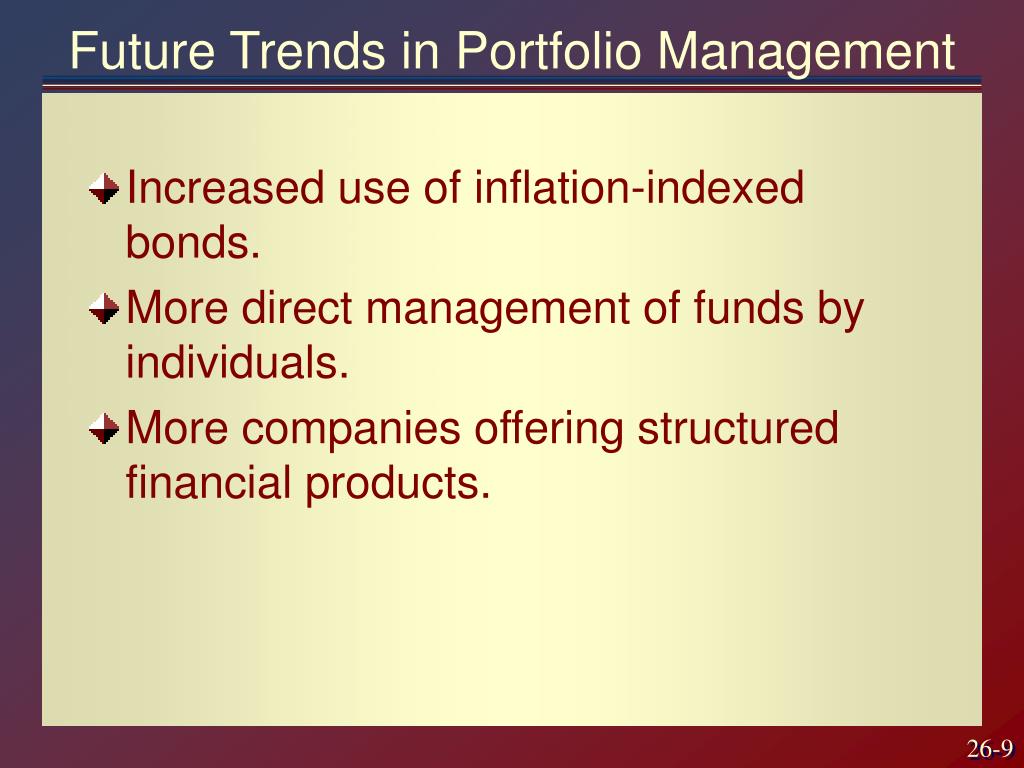 Future Trends in Portfolio Management

Increased use of inflation-indexed bonds.

More direct management of funds by individuals.

More companies offering structured financial products.

26-9